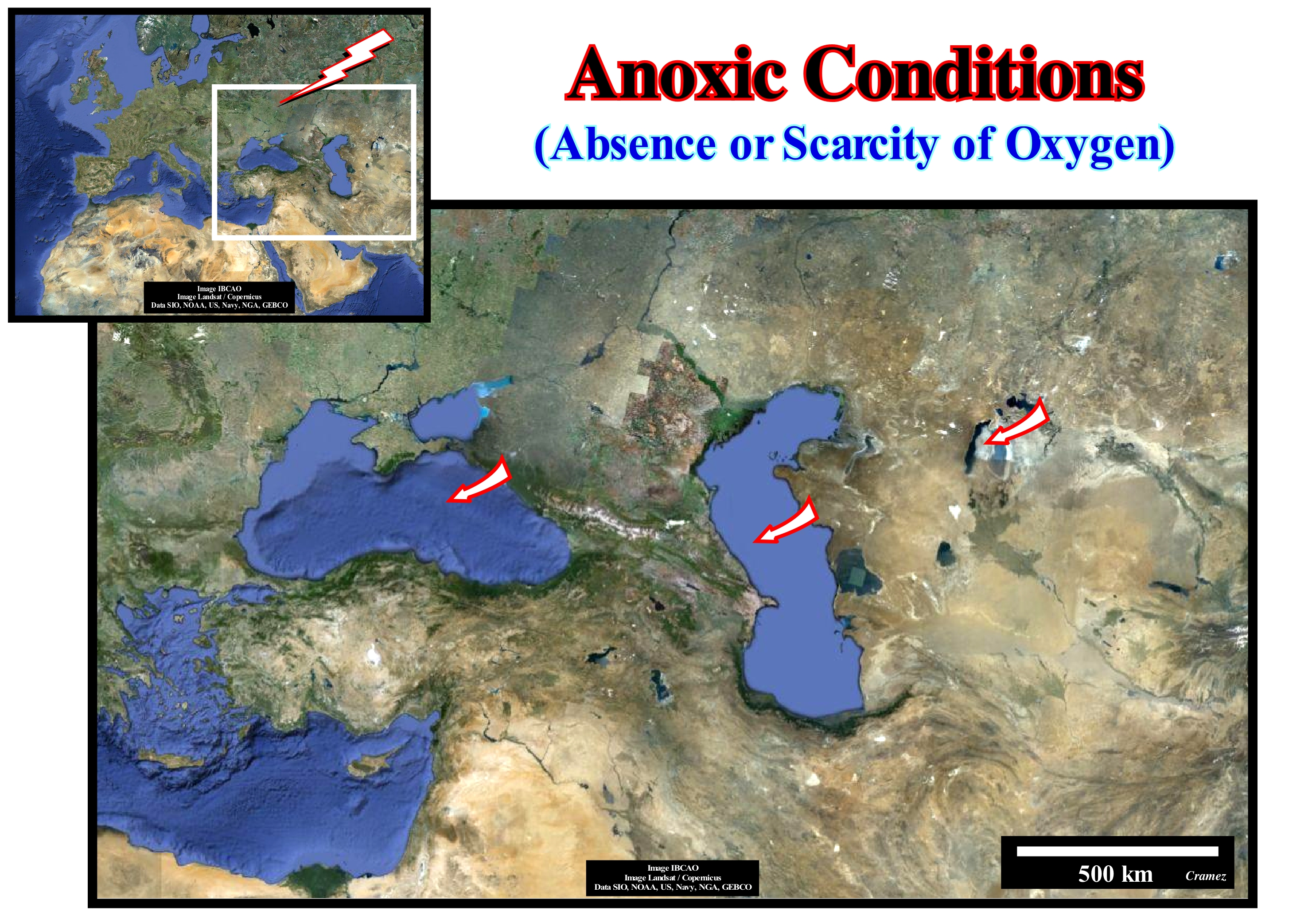 Image IBCAO
Image Landsat / Copernicus
Data SIO, NOAA, US, Navy, NGA, GEBCO

Anoxic Conditions

(Absence or Scarcity of Oxygen)

Image IBCAO
Image Landsat / Copernicus
Data SIO, NOAA, US, Navy, NGA, GEBCO

500 km

Cramez